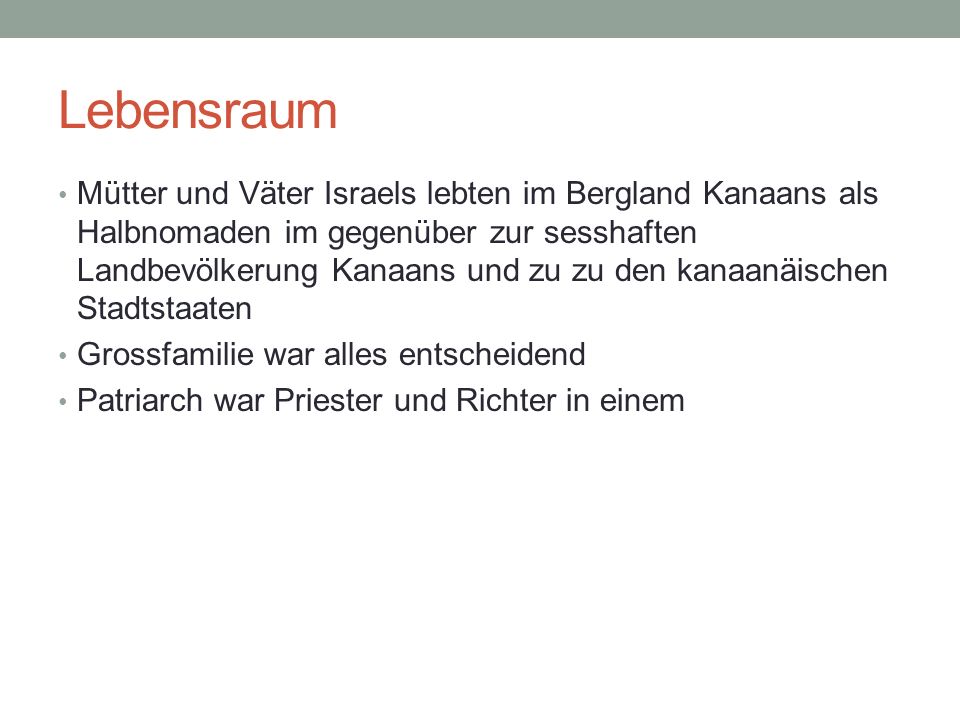 Lebensraum

• Mütter und Väter Israels lebten im Bergland Kanaans als Halbnomaden im gegenüber zur sesshaften Landbevölkerung Kanaans und zu zu den kanaanäischen Stadtstaaten
• Grossfamilie war alles entscheidend
• Patriarch war Priester und Richter in einem